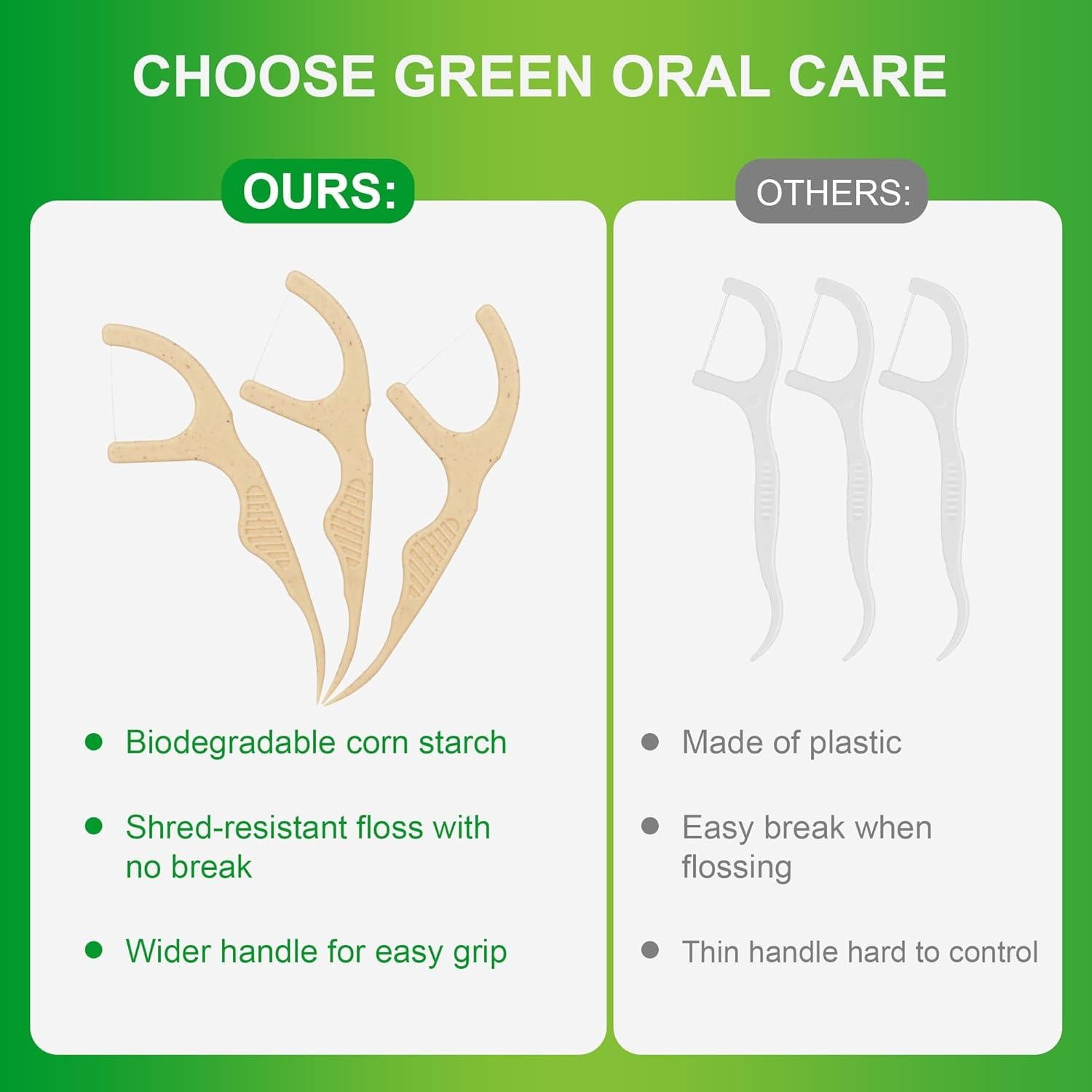 CHOOSE GREEN ORAL CARE

OURS:

- Biodegradable corn starch
- Shred-resistant floss with no break
- Wider handle for easy grip

OTHERS:

- Made of plastic
- Easy break when flossing
- Thin handle hard to control